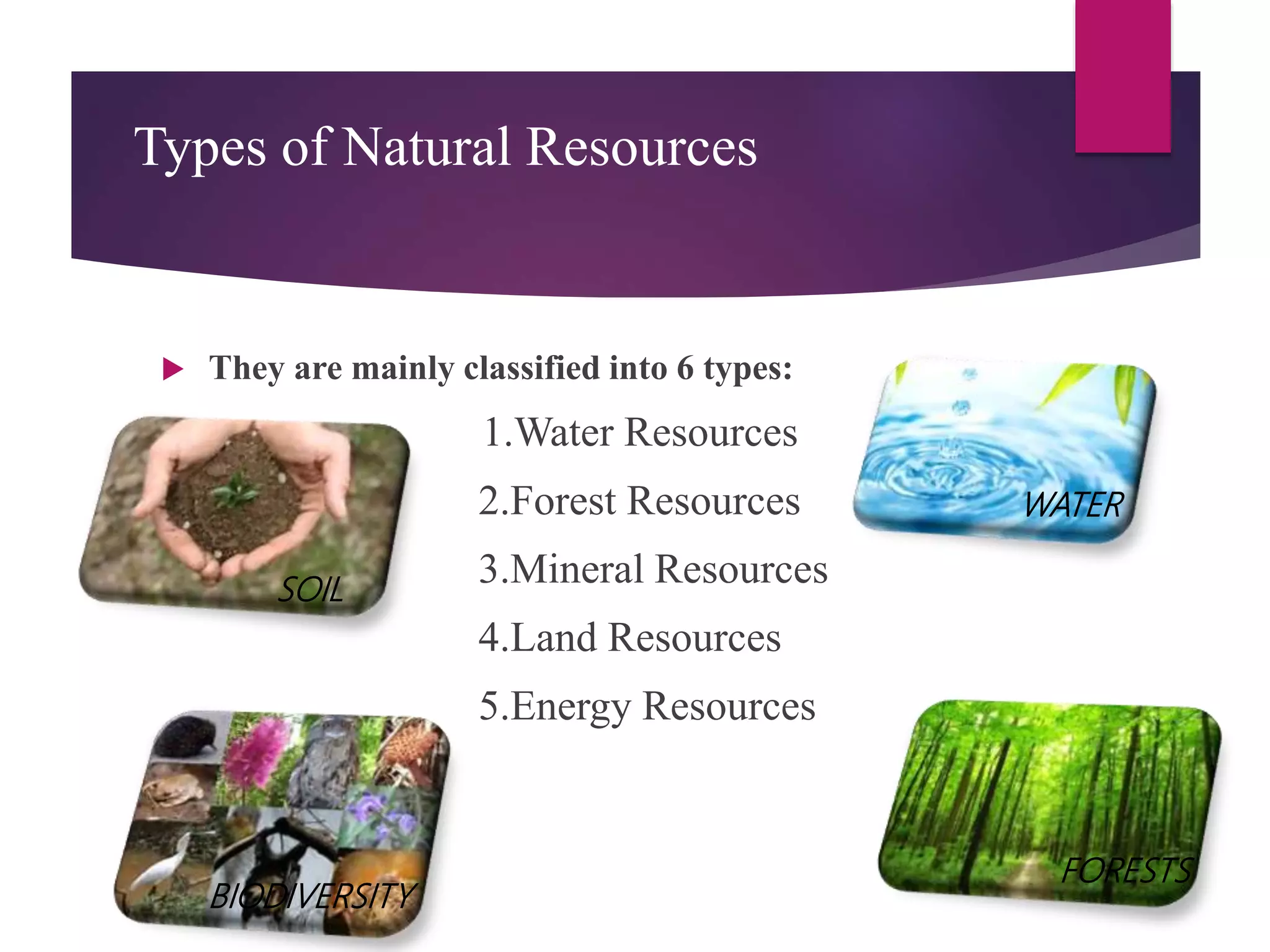 Types of Natural Resources

They are mainly classified into 6 types:

1.Water Resources

2.Forest Resources

3.Mineral Resources

4.Land Resources

5.Energy Resources

SOIL

WATER

BIODIVERSITY

FORESTS